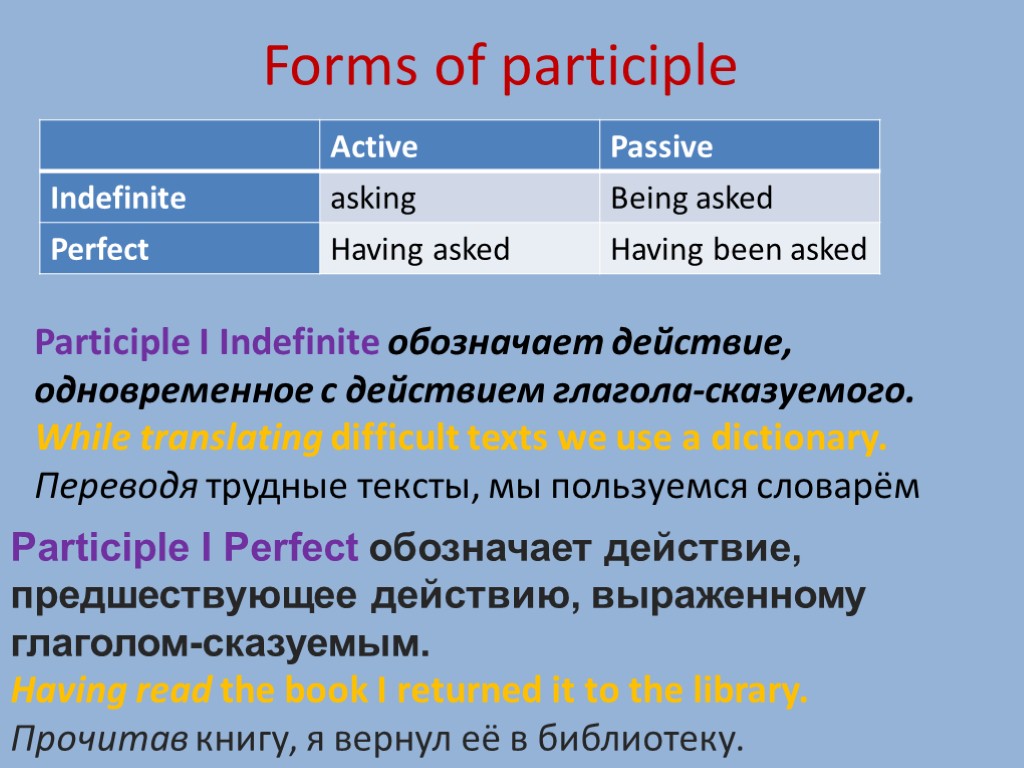 Forms of participle

| | Active | Passive |
|---|---|---|
| Indefinite | asking | Being asked |
| Perfect | Having asked | Having been asked |

Participle I Indefinite обозначает действие, одновременное с действием глагола-сказуемого.
While translating difficult texts we use a dictionary.
Переводя трудные тексты, мы пользуемся словарём

Participle I Perfect обозначает действие, предшествующее действию, выраженному глаголом-сказуемым.
Having read the book I returned it to the library.
Прочитав книгу, я вернул её в библиотеку.